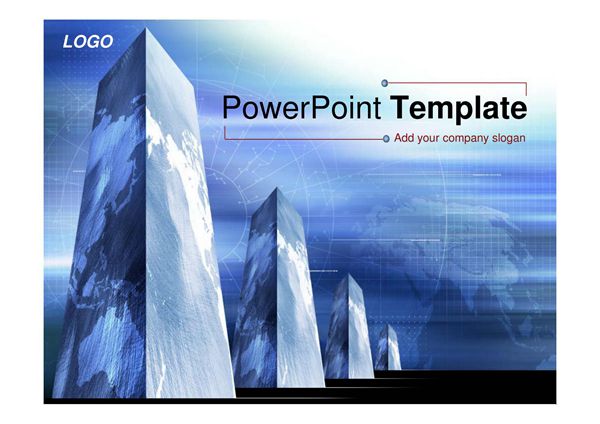 LOGO

PowerPoint Template

Add your company slogan